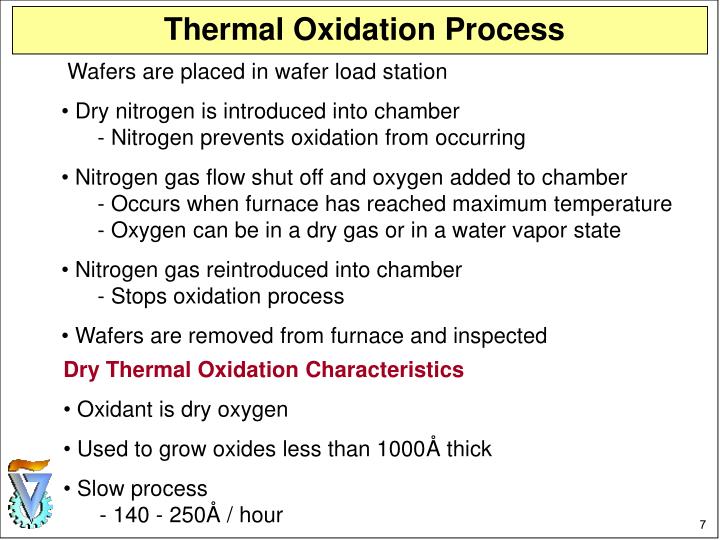 Thermal Oxidation Process

Wafers are placed in wafer load station

• Dry nitrogen is introduced into chamber
- Nitrogen prevents oxidation from occurring

• Nitrogen gas flow shut off and oxygen added to chamber
- Occurs when furnace has reached maximum temperature
- Oxygen can be in a dry gas or in a water vapor state

• Nitrogen gas reintroduced into chamber
- Stops oxidation process

• Wafers are removed from furnace and inspected

Dry Thermal Oxidation Characteristics

• Oxidant is dry oxygen

• Used to grow oxides less than 1000Å thick

• Slow process
- 140 - 250Å / hour

7